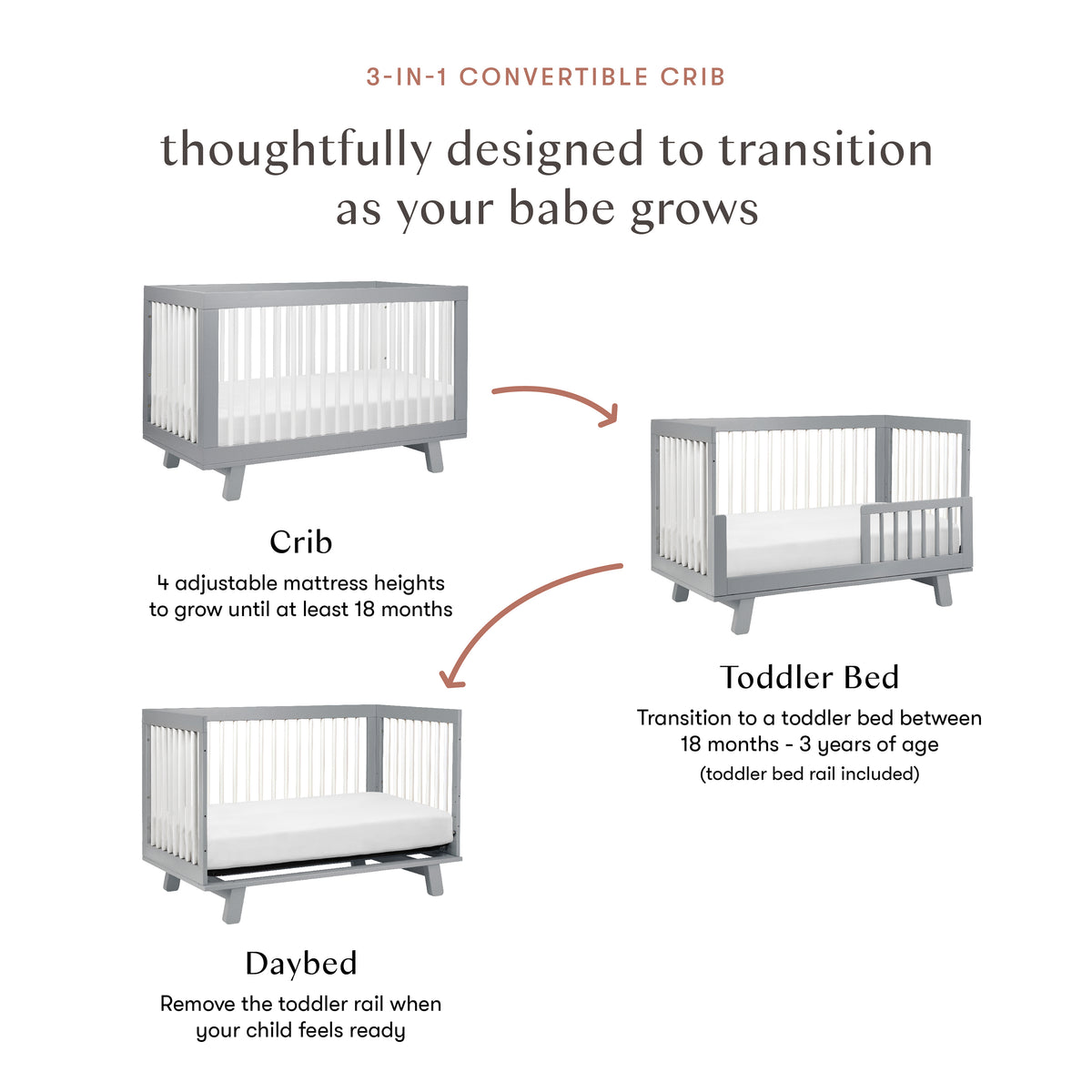 3-IN-1 CONVERTIBLE CRIB

thoughtfully designed to transition as your babe grows

Crib
4 adjustable mattress heights to grow until at least 18 months

Toddler Bed
Transition to a toddler bed between 18 months - 3 years of age
(toddler bed rail included)

Daybed
Remove the toddler rail when your child feels ready